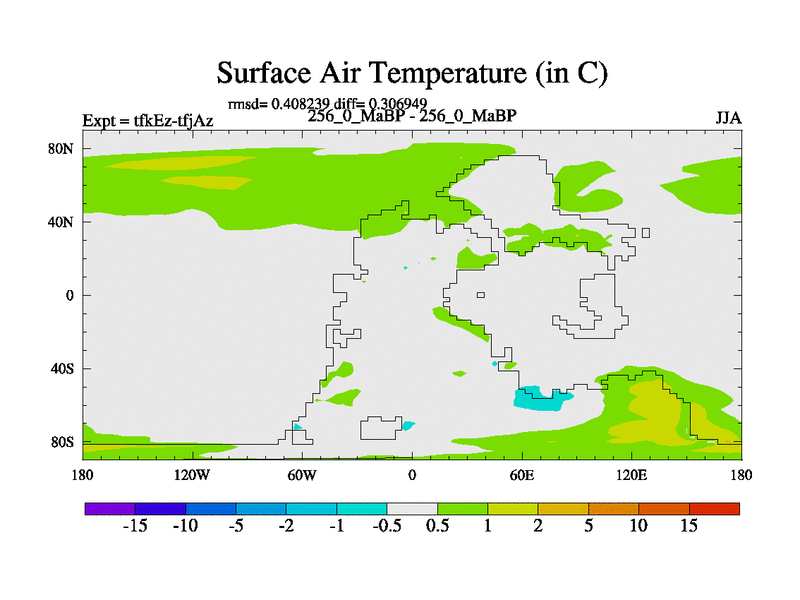 Surface Air Temperature (in C)

rmsd= 0.408239 diff= 0.306949

Expt = tfkEz-tfjAz

256_0_MaBP - 256_0_MaBP

JJA

80N
40N
0
40S
80S

180
120W
60W
0
60E
120E
180

-15 -10 -5 -2 -1 -0.5 0.5 1 2 5 10 15